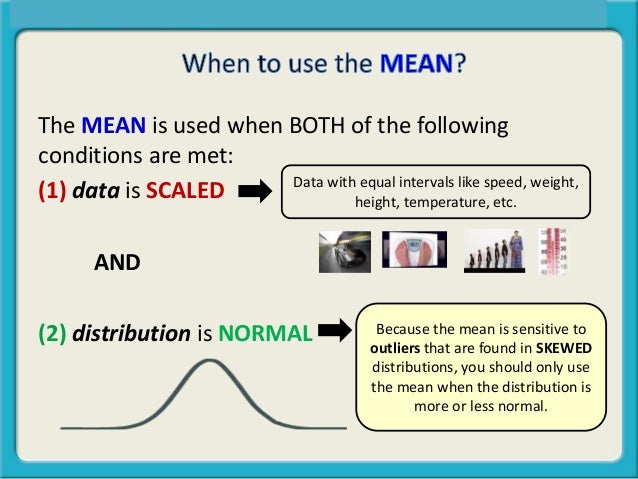 When to use the MEAN?

The MEAN is used when BOTH of the following conditions are met:

(1) data is SCALED

Data with equal intervals like speed, weight, height, temperature, etc.

AND

(2) distribution is NORMAL

Because the mean is sensitive to outliers that are found in SKEWED distributions, you should only use the mean when the distribution is more or less normal.